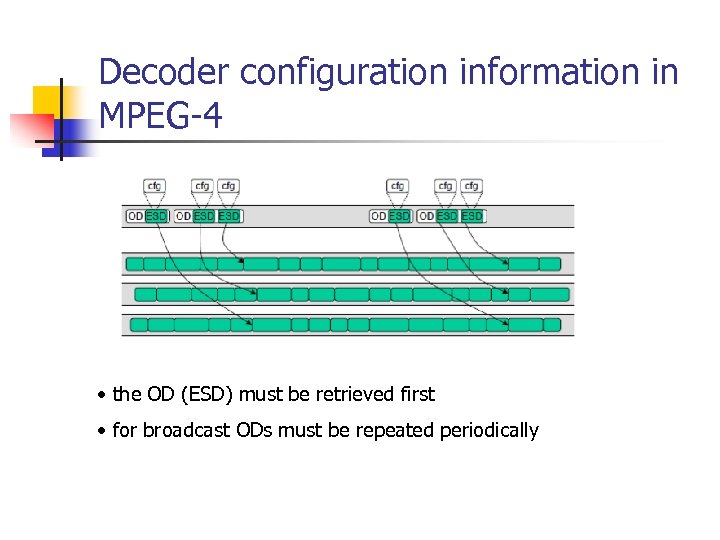 Decoder configuration information in MPEG-4

cfg cfg cfg cfg cfg cfg

OD ESD OD ESD ESD OD ESD OD ESD ESD

• the OD (ESD) must be retrieved first

• for broadcast ODs must be repeated periodically